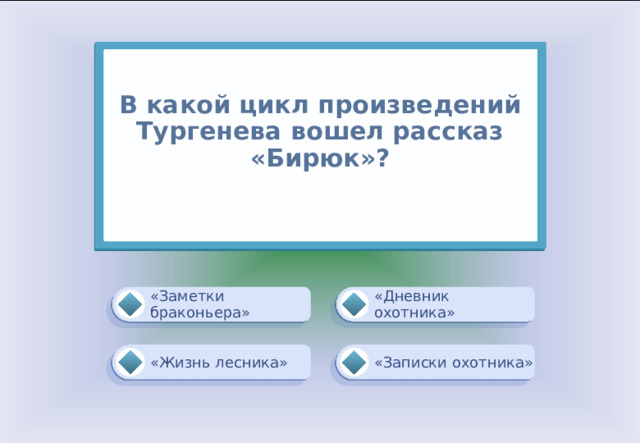 В какой цикл произведений Тургенева вошел рассказ «Бирюк»?

«Заметки браконьера»

«Дневник охотника»

«Жизнь лесника»

«Записки охотника»